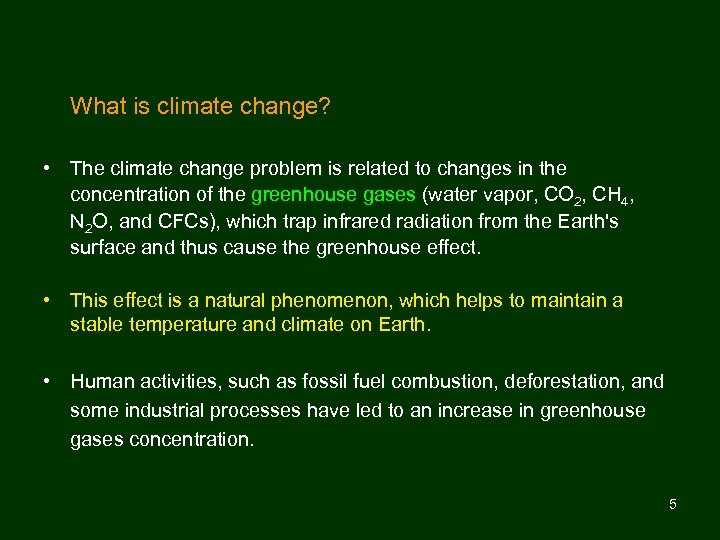 What is climate change?

• The climate change problem is related to changes in the concentration of the greenhouse gases (water vapor, $CO_2$, $CH_4$, $N_2O$, and CFCs), which trap infrared radiation from the Earth's surface and thus cause the greenhouse effect.

• This effect is a natural phenomenon, which helps to maintain a stable temperature and climate on Earth.

• Human activities, such as fossil fuel combustion, deforestation, and some industrial processes have led to an increase in greenhouse gases concentration.

5